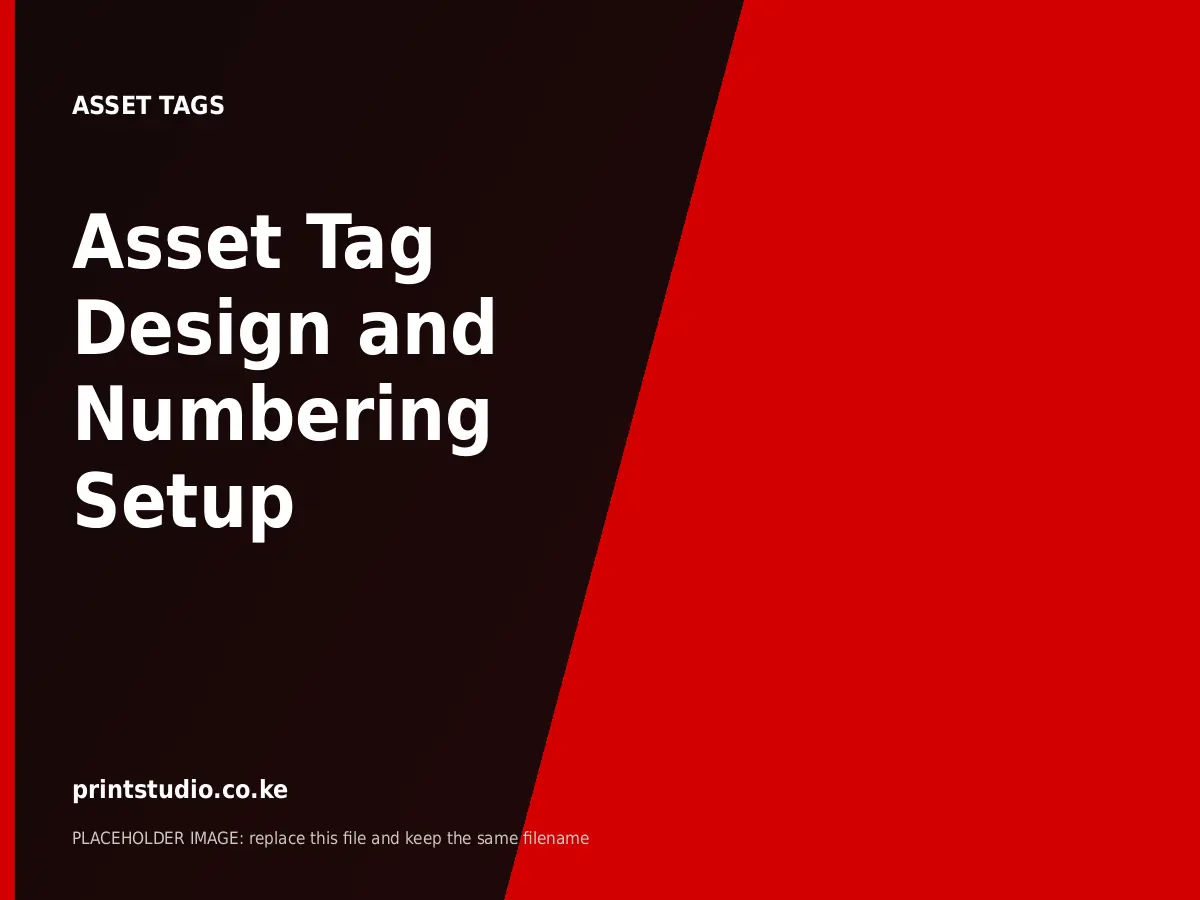 ASSET TAGS

Asset Tag Design and Numbering Setup

printstudio.co.ke

PLACEHOLDER IMAGE: replace this file and keep the same filename